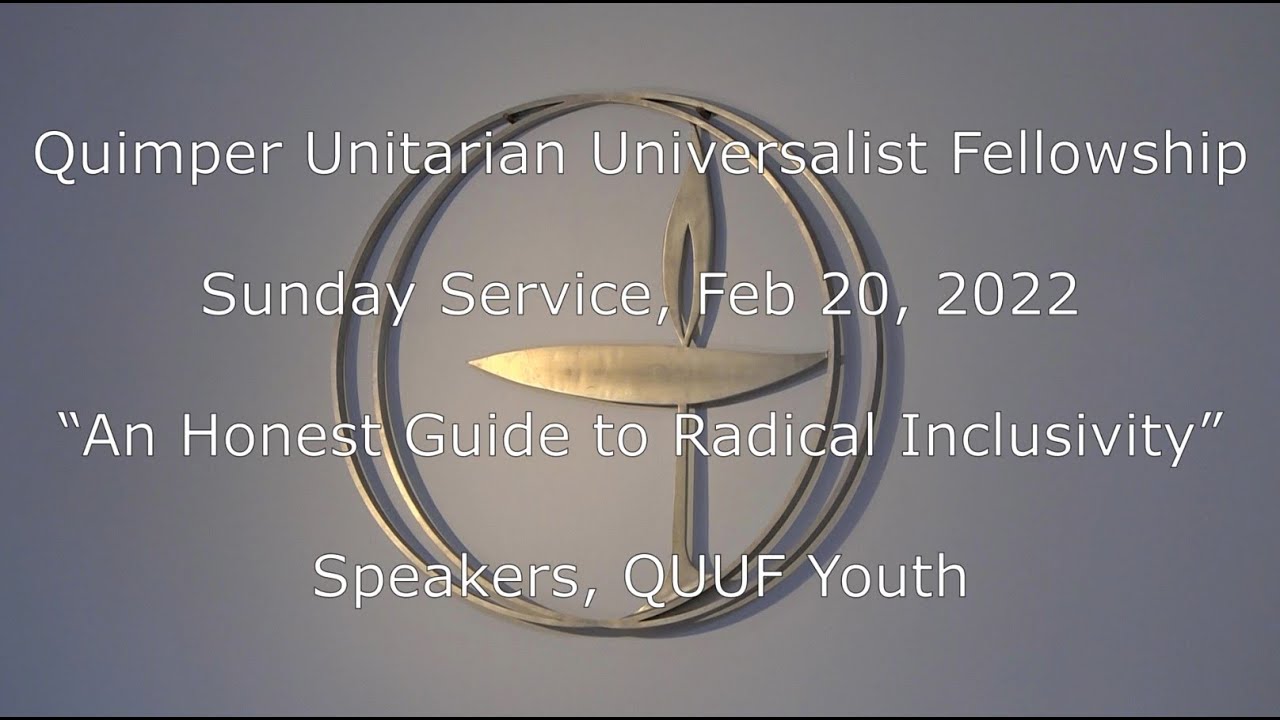 Quimper Unitarian Universalist Fellowship

Sunday Service, Feb 20, 2022

“An Honest Guide to Radical Inclusivity”

Speakers, QUUF Youth